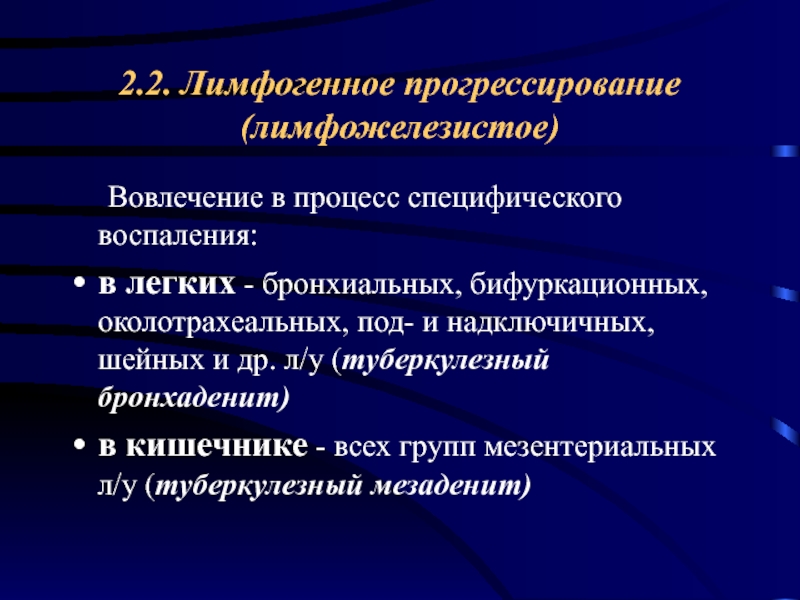 2.2. Лимфогенное прогрессирование (лимфожелезистое)

Вовлечение в процесс специфического воспаления:

• в легких - бронхиальных, бифуркационных, околотрахеальных, под- и надключичных, шейных и др. л/у (туберкулезный бронхаденит)

• в кишечнике - всех групп мезентериальных л/у (туберкулезный мезаденит)